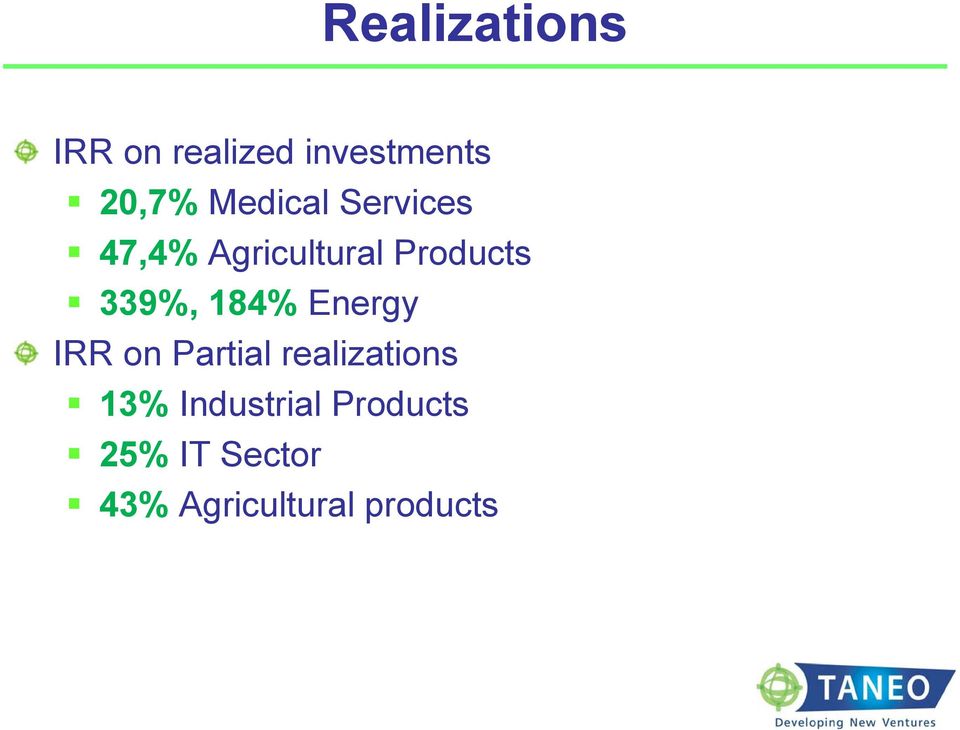 Realizations

IRR on realized investments

20,7% Medical Services

47,4% Agricultural Products

339%, 184% Energy

IRR on Partial realizations

13% Industrial Products

25% IT Sector

43% Agricultural products

TANEO
Developing New Ventures